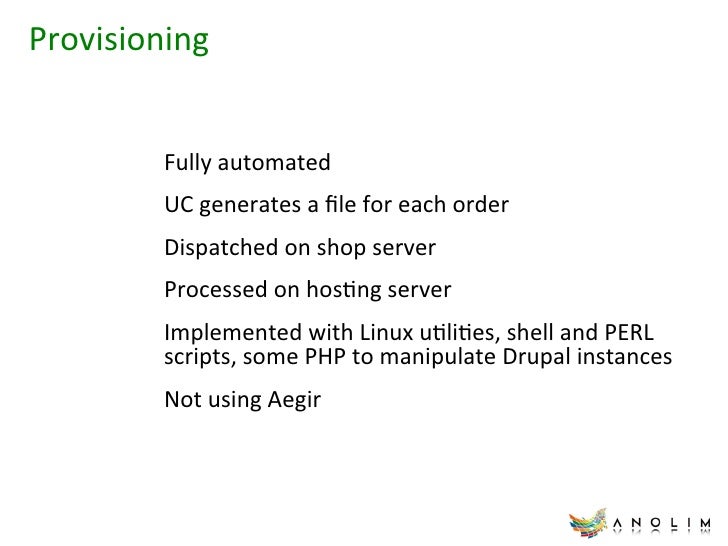 Provisioning

Fully automated

UC generates a file for each order

Dispatched on shop server

Processed on hosting server

Implemented with Linux utilities, shell and PERL scripts, some PHP to manipulate Drupal instances

Not using Aegir

ANOLIM